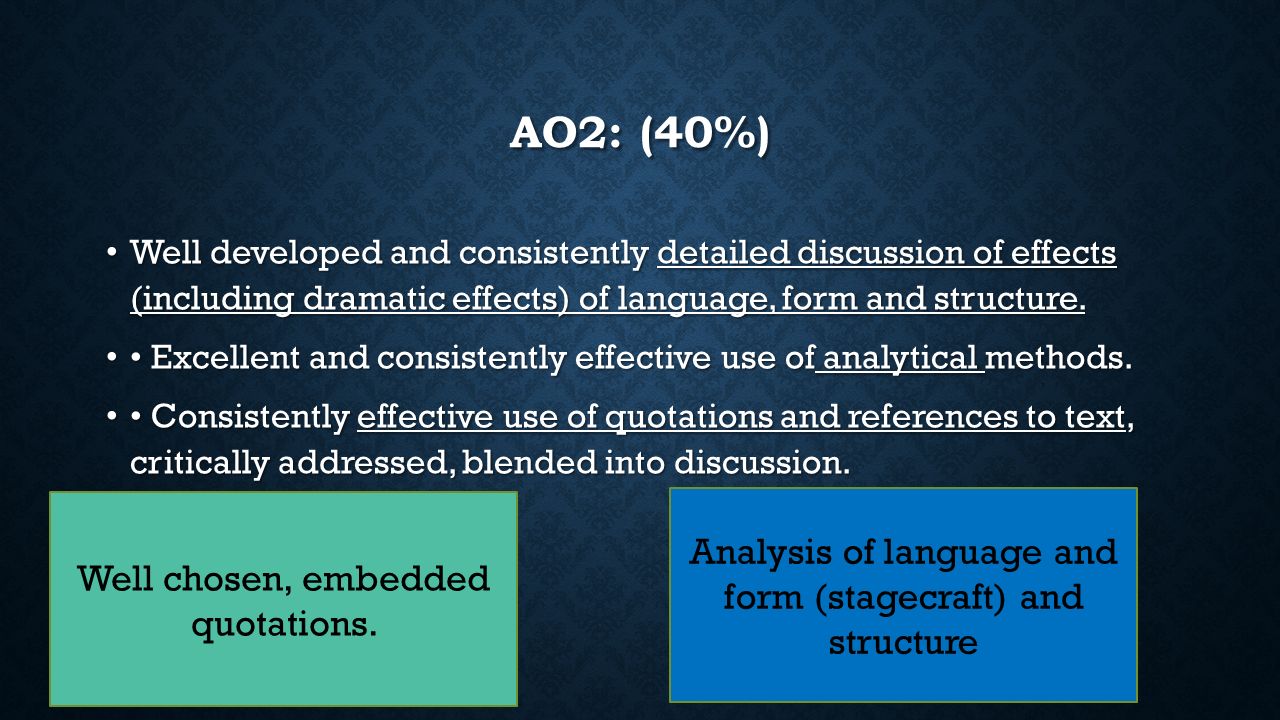 AO2: (40%)

• Well developed and consistently detailed discussion of effects (including dramatic effects) of language, form and structure.

• • Excellent and consistently effective use of analytical methods.

• • Consistently effective use of quotations and references to text, critically addressed, blended into discussion.

Well chosen, embedded quotations.

Analysis of language and form (stagecraft) and structure